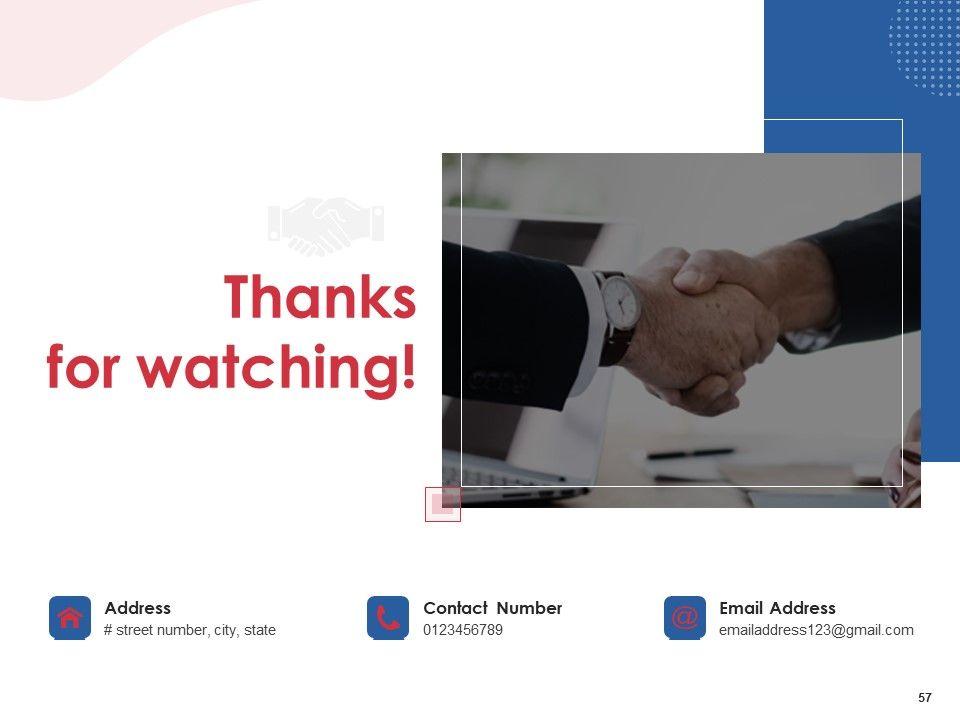 Thanks for watching!

Address
# street number, city, state

Contact Number
0123456789

Email Address
emailaddress123@gmail.com

57